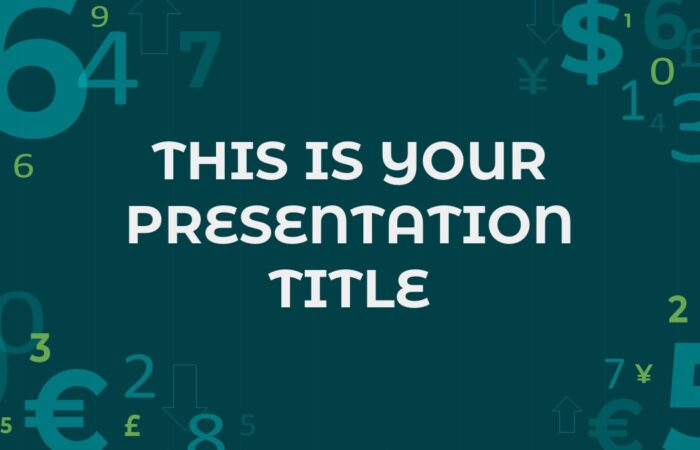 THIS IS YOUR PRESENTATION TITLE